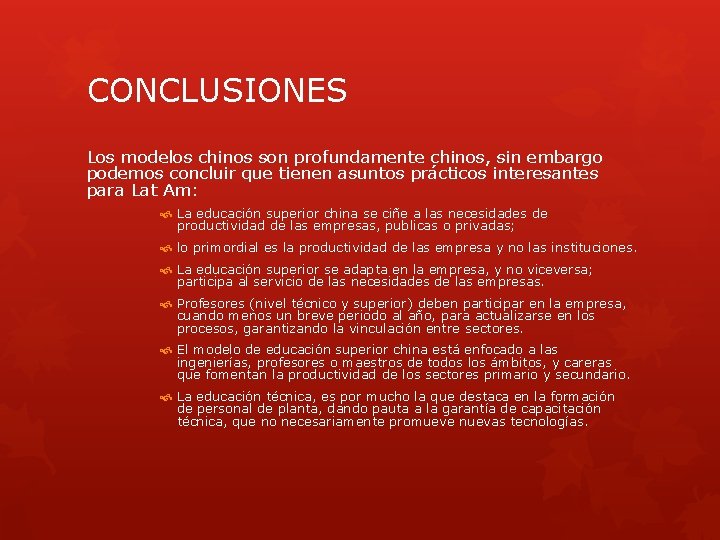 CONCLUSIONES

Los modelos chinos son profundamente chinos, sin embargo podemos concluir que tienen asuntos prácticos interesantes para Lat Am:

La educación superior china se ciñe a las necesidades de productividad de las empresas, publicas o privadas;

lo primordial es la productividad de las empresa y no las instituciones.

La educación superior se adapta en la empresa, y no viceversa; participa al servicio de las necesidades de las empresas.

Profesores (nivel técnico y superior) deben participar en la empresa, cuando menos un breve periodo al año, para actualizarse en los procesos, garantizando la vinculación entre sectores.

El modelo de educación superior china está enfocado a las ingenierías, profesores o maestros de todos los ámbitos, y careras que fomentan la productividad de los sectores primario y secundario.

La educación técnica, es por mucho la que destaca en la formación de personal de planta, dando pauta a la garantía de capacitación técnica, que no necesariamente promueve nuevas tecnologías.